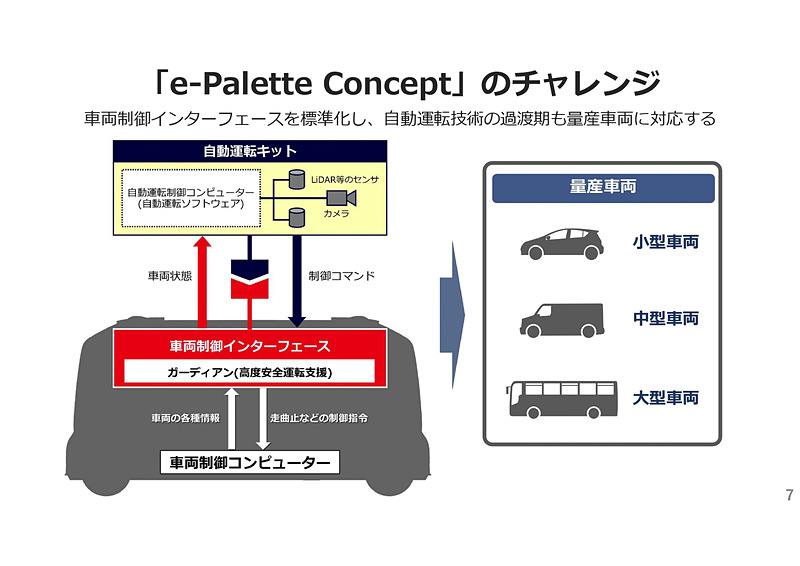 「e-Palette Concept」のチャレンジ

車両制御インターフェースを標準化し、自動運転技術の過渡期も量産車両に対応する

自動運転キット

自動運転制御コンピューター
(自動運転ソフトウェア)

LiDAR等のセンサ

カメラ

車両状態

制御コマンド

車両制御インターフェース

ガーディアン(高度安全運転支援)

車両の各種情報

走曲止などの制御指令

車両制御コンピューター

量産車両

小型車両

中型車両

大型車両

7